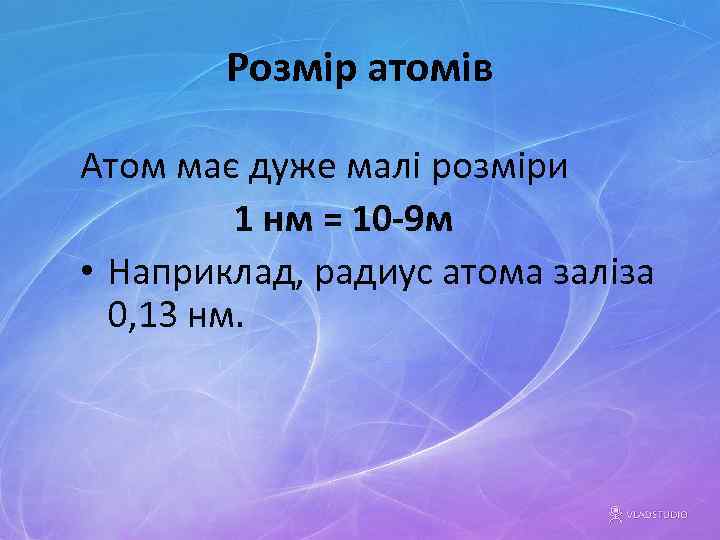 Розмір атомів

Атом має дуже малі розміри

1 нм = 10-9м

• Наприклад, радиус атома заліза 0,13 нм.

VLADSTUDIO